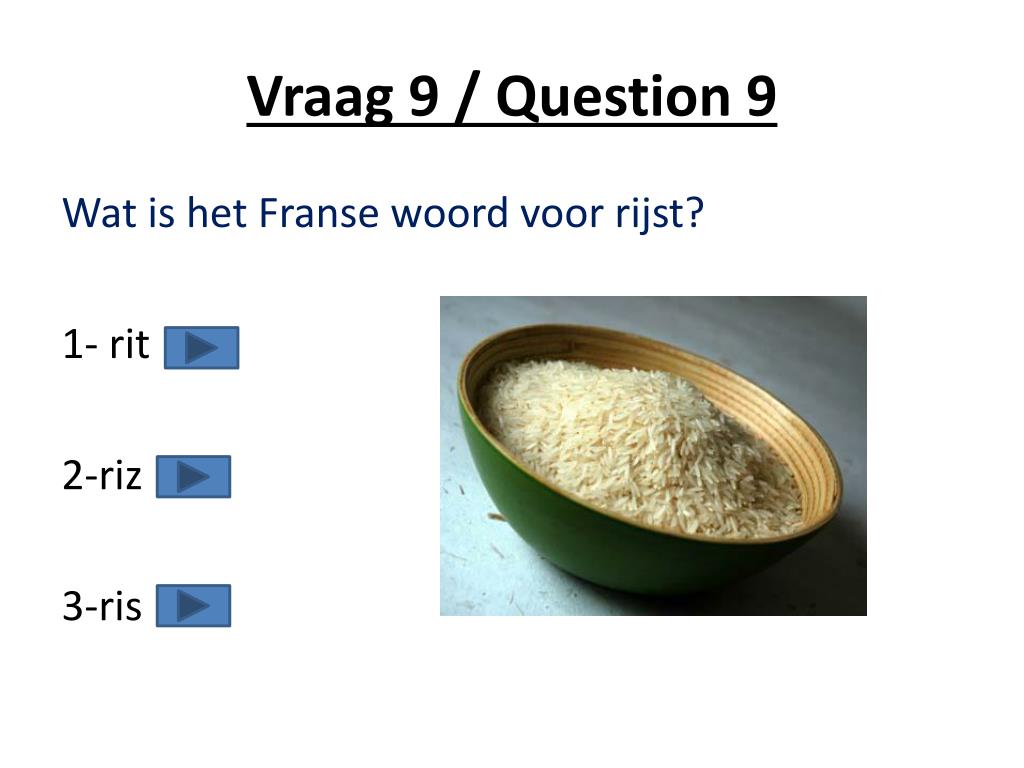 Vraag 9 / Question 9

Wat is het Franse woord voor rijst?

1- rit

2-riz

3-ris